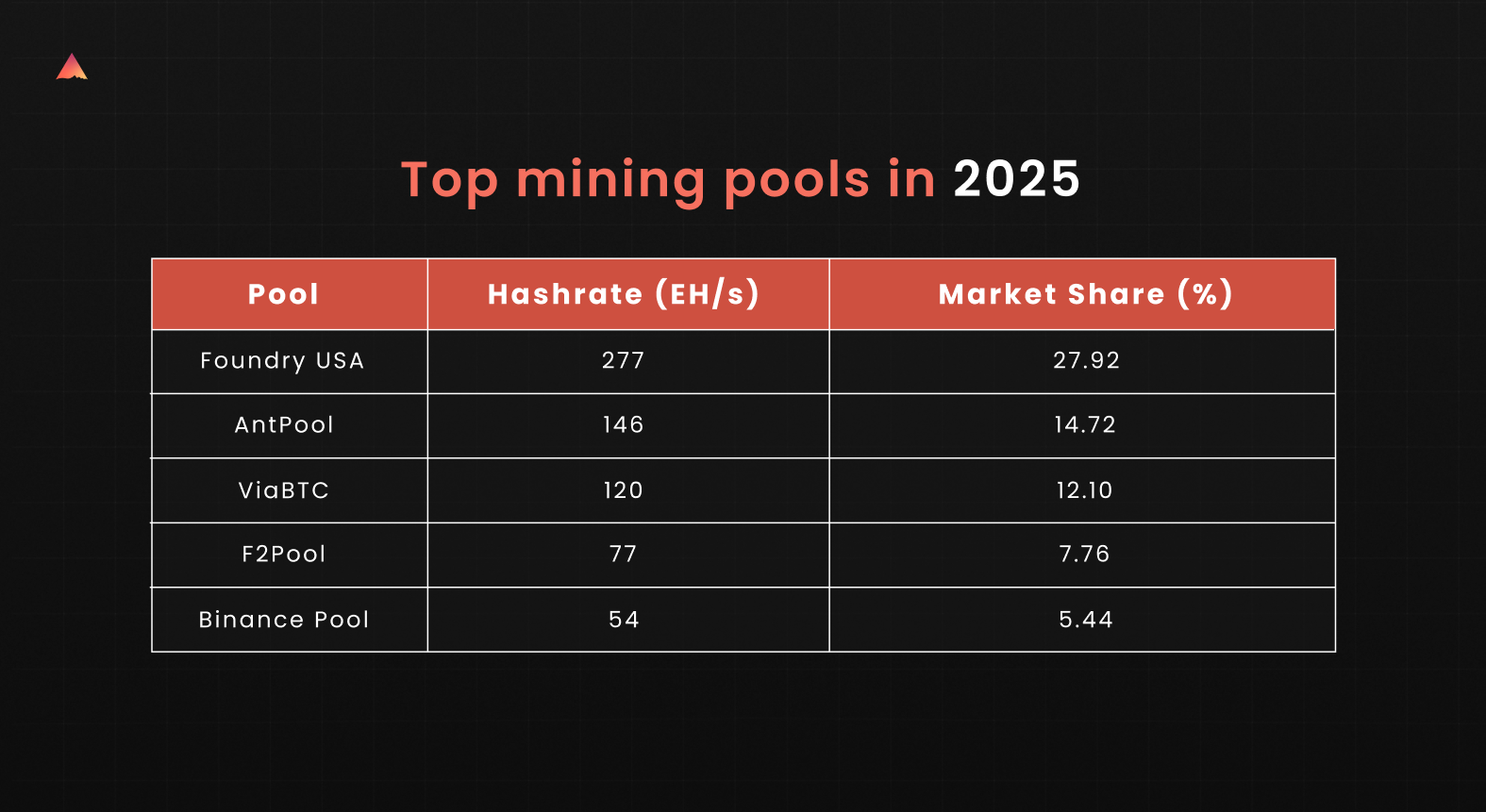 Top mining pools in 2025

| Pool | Hashrate (EH/s) | Market Share (%) |
|---|---|---|
| Foundry USA | 277 | 27.92 |
| AntPool | 146 | 14.72 |
| ViaBTC | 120 | 12.10 |
| F2Pool | 77 | 7.76 |
| Binance Pool | 54 | 5.44 |